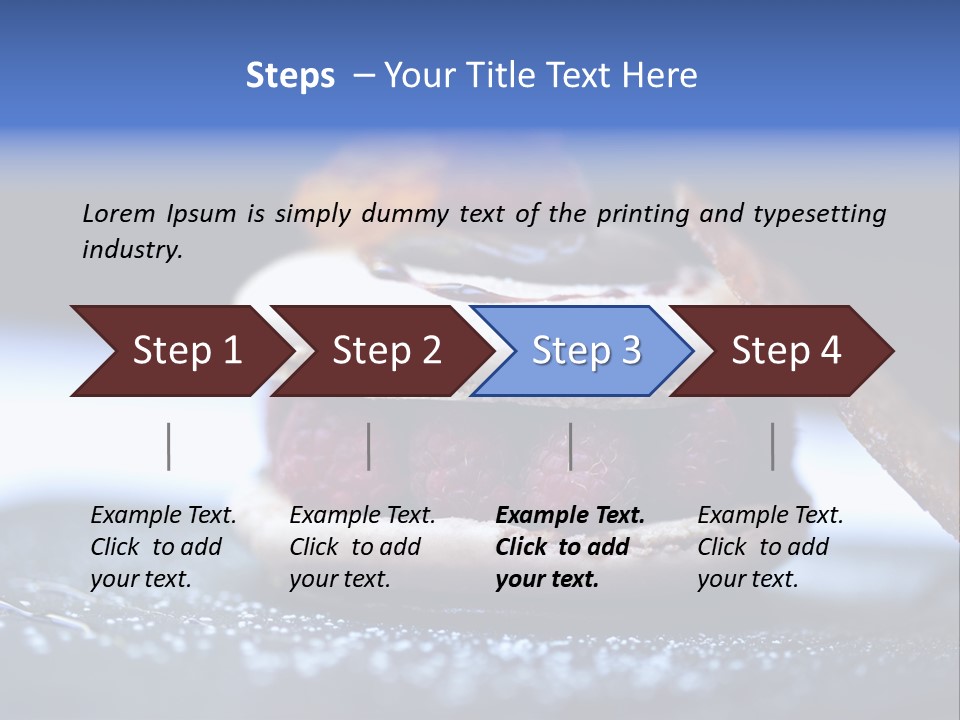 Steps – Your Title Text Here

Lorem Ipsum is simply dummy text of the printing and typesetting industry.

Step 1

Step 2

Step 3

Step 4

Example Text. Click to add your text.

Example Text. Click to add your text.

Example Text. Click to add your text.

Example Text. Click to add your text.